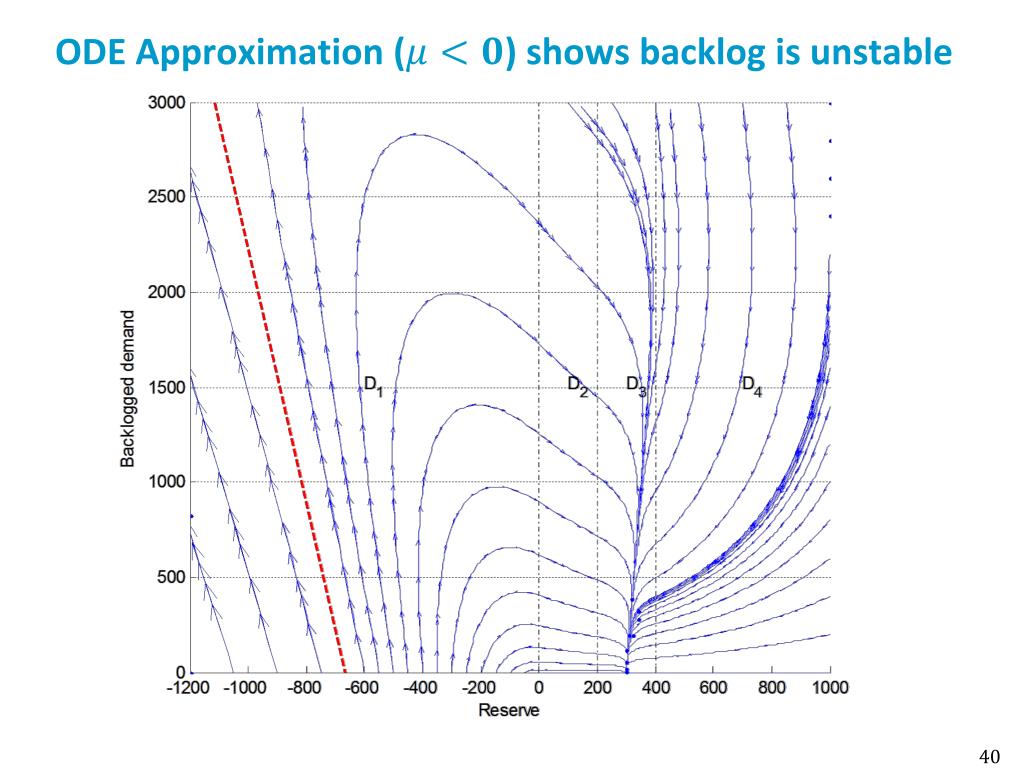 ODE Approximation ($\mu < 0$) shows backlog is unstable

3000
2500
2000
1500
1000
500
0

Backlogged demand

$D_1$ $D_2$ $D_3$ $D_4$

-1200 -1000 -800 -600 -400 -200 0 200 400 600 800 1000

Reserve

40